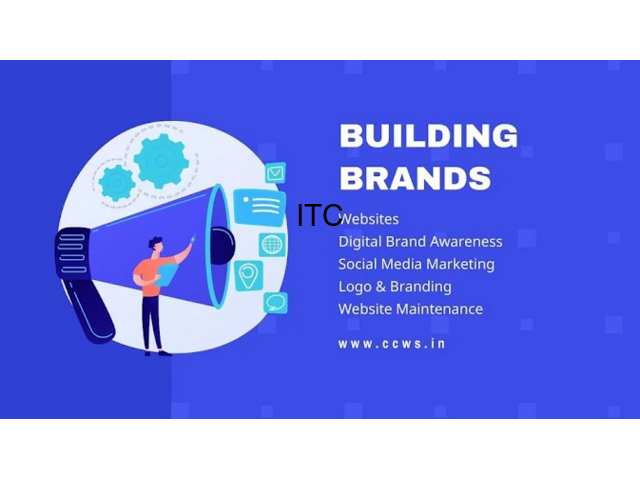 BUILDING BRANDS

ITC

Websites
Digital Brand Awareness
Social Media Marketing
Logo & Branding
Website Maintenance

www.ccws.in